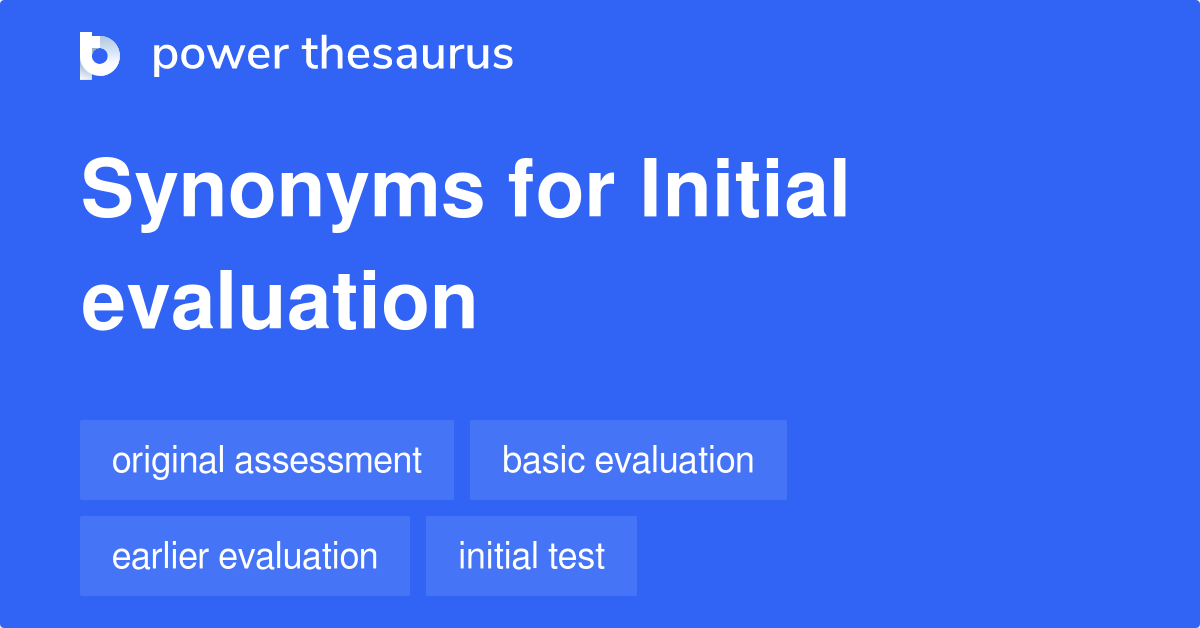 power thesaurus

Synonyms for Initial evaluation

original assessment

basic evaluation

earlier evaluation

initial test